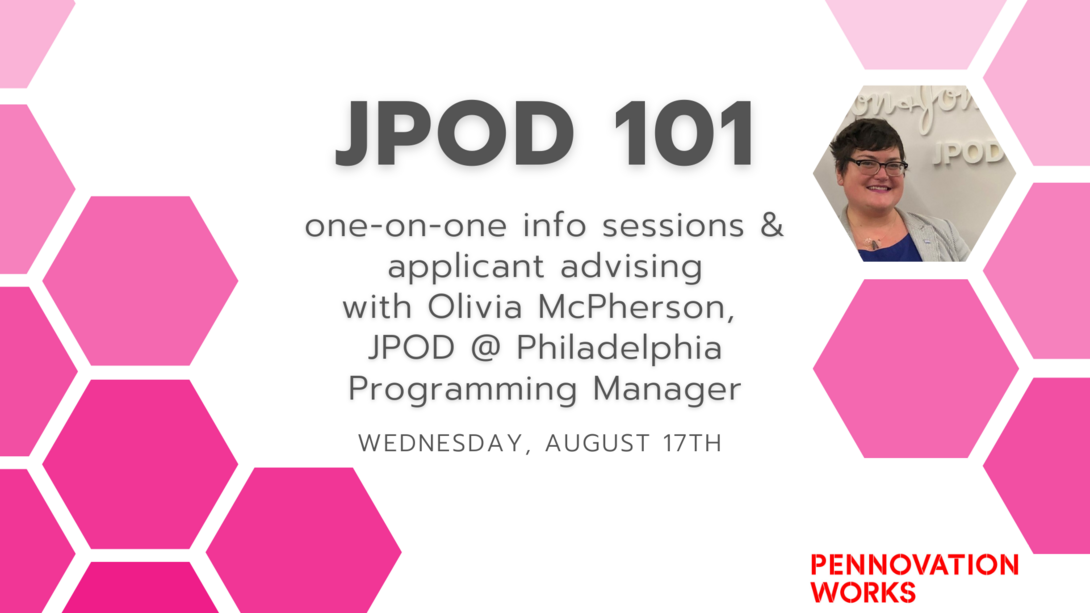 JPOD 101

one-on-one info sessions & applicant advising with Olivia McPherson, JPOD @ Philadelphia Programming Manager

WEDNESDAY, AUGUST 17TH

JPOD

PENNOVATION WORKS